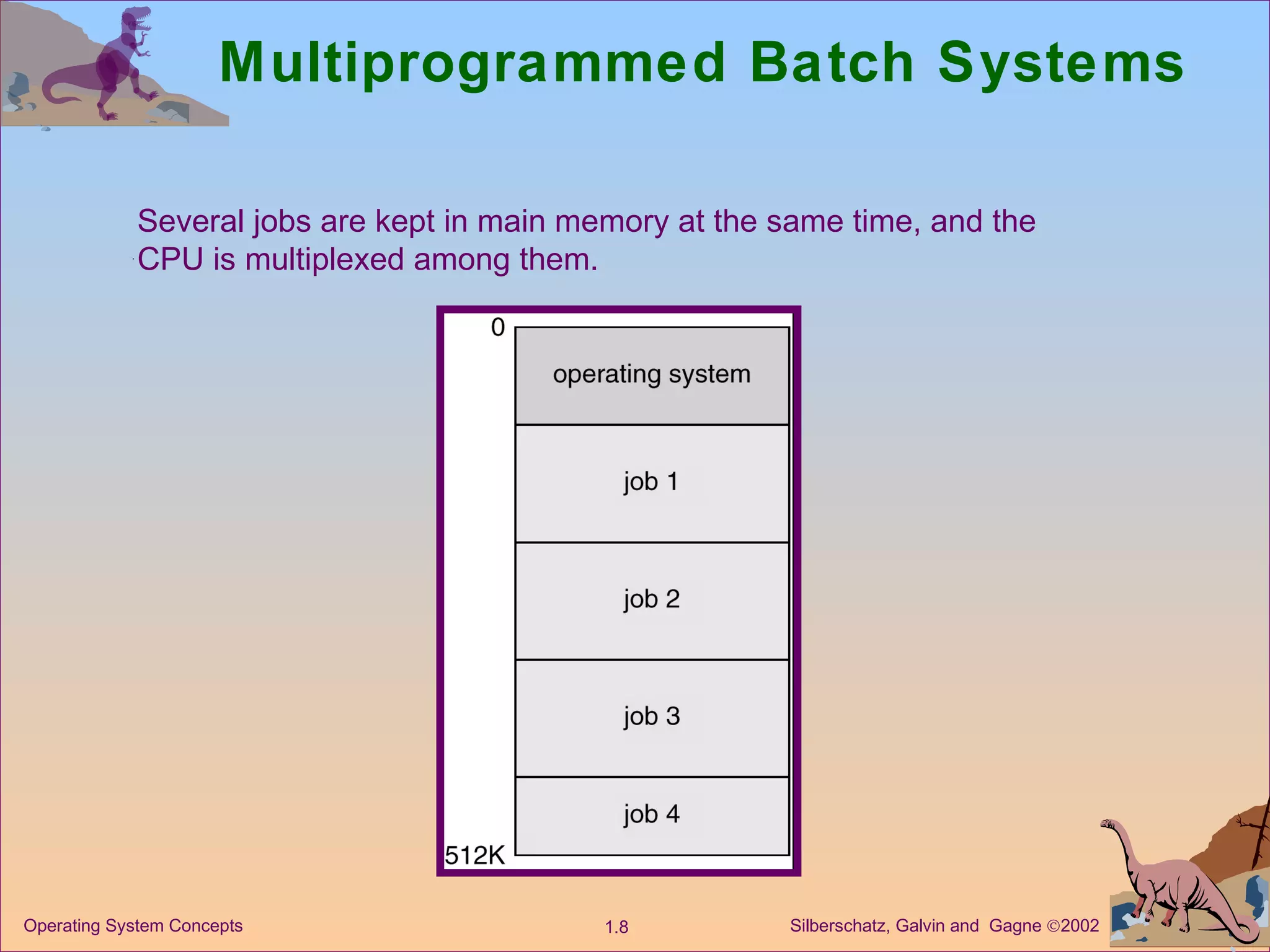 Multiprogrammed Batch Systems

Several jobs are kept in main memory at the same time, and the CPU is multiplexed among them.

0

operating system

job 1

job 2

job 3

job 4

512K

Operating System Concepts

1.8

Silberschatz, Galvin and Gagne ©2002